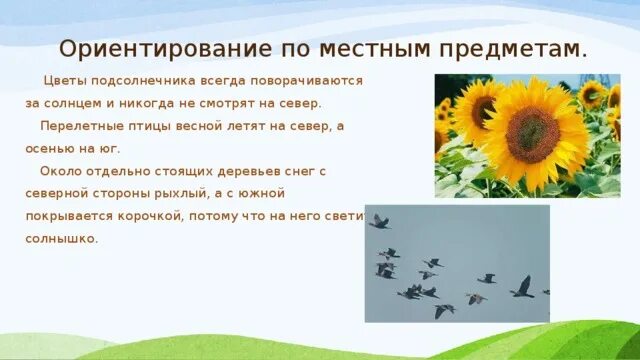 Ориентирование по местным предметам.

Цветы подсолнечника всегда поворачиваются за солнцем и никогда не смотрят на север.

Перелетные птицы весной летят на север, а осенью на юг.

Около отдельно стоящих деревьев снег с северной стороны рыхлый, а с южной покрывается корочкой, потому что на него светит солнышко.